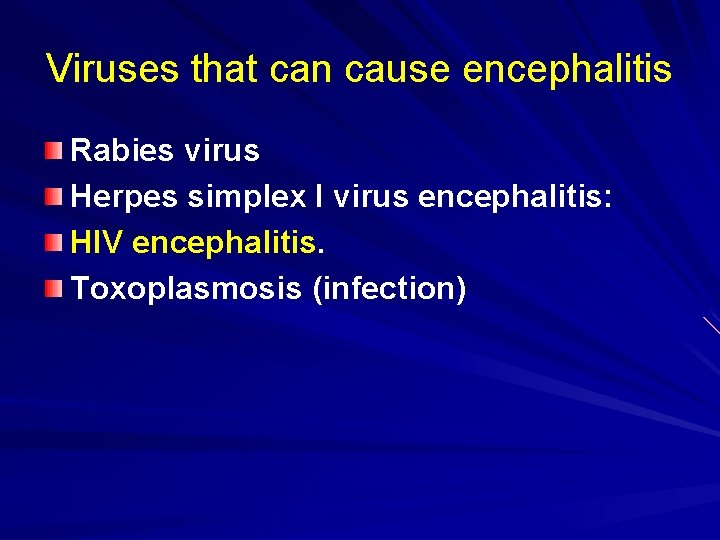 Viruses that can cause encephalitis

Rabies virus
Herpes simplex I virus encephalitis:
HIV encephalitis.
Toxoplasmosis (infection)